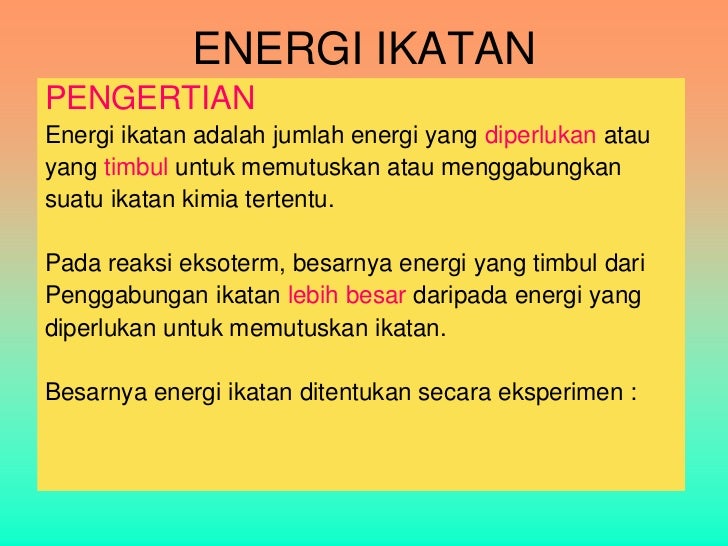 ENERGI IKATAN

PENGERTIAN

Energi ikatan adalah jumlah energi yang diperlukan atau yang timbul untuk memutuskan atau menggabungkan suatu ikatan kimia tertentu.

Pada reaksi eksoterm, besarnya energi yang timbul dari Penggabungan ikatan lebih besar daripada energi yang diperlukan untuk memutuskan ikatan.

Besarnya energi ikatan ditentukan secara eksperimen :